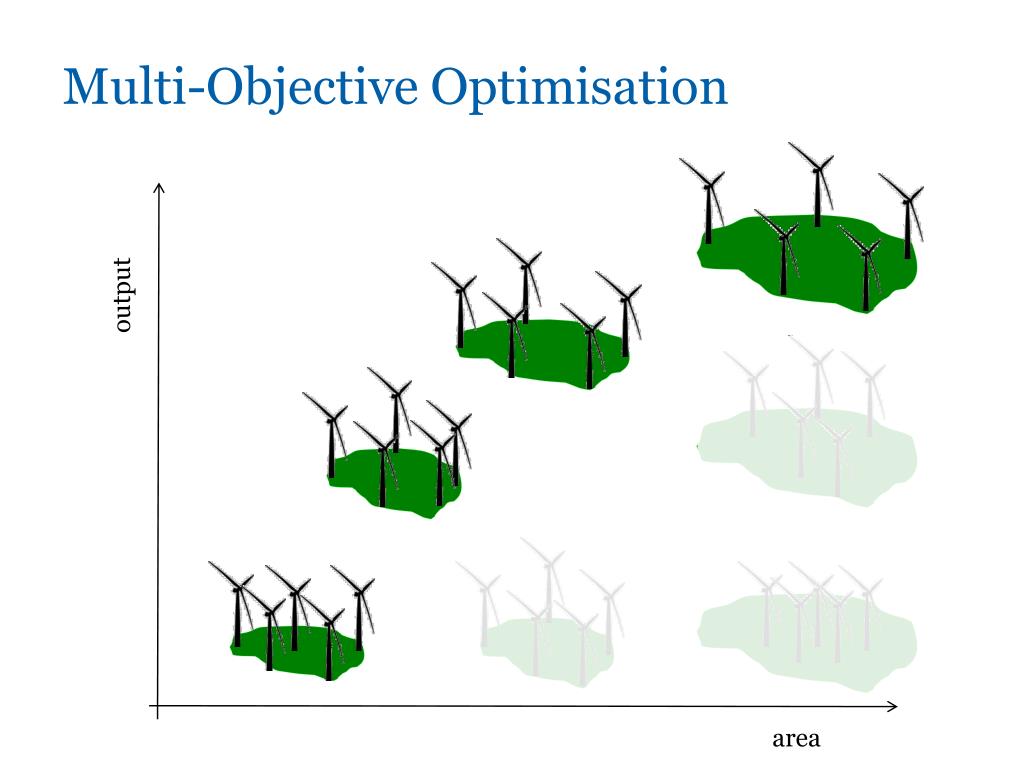 Multi-Objective Optimisation

output

area